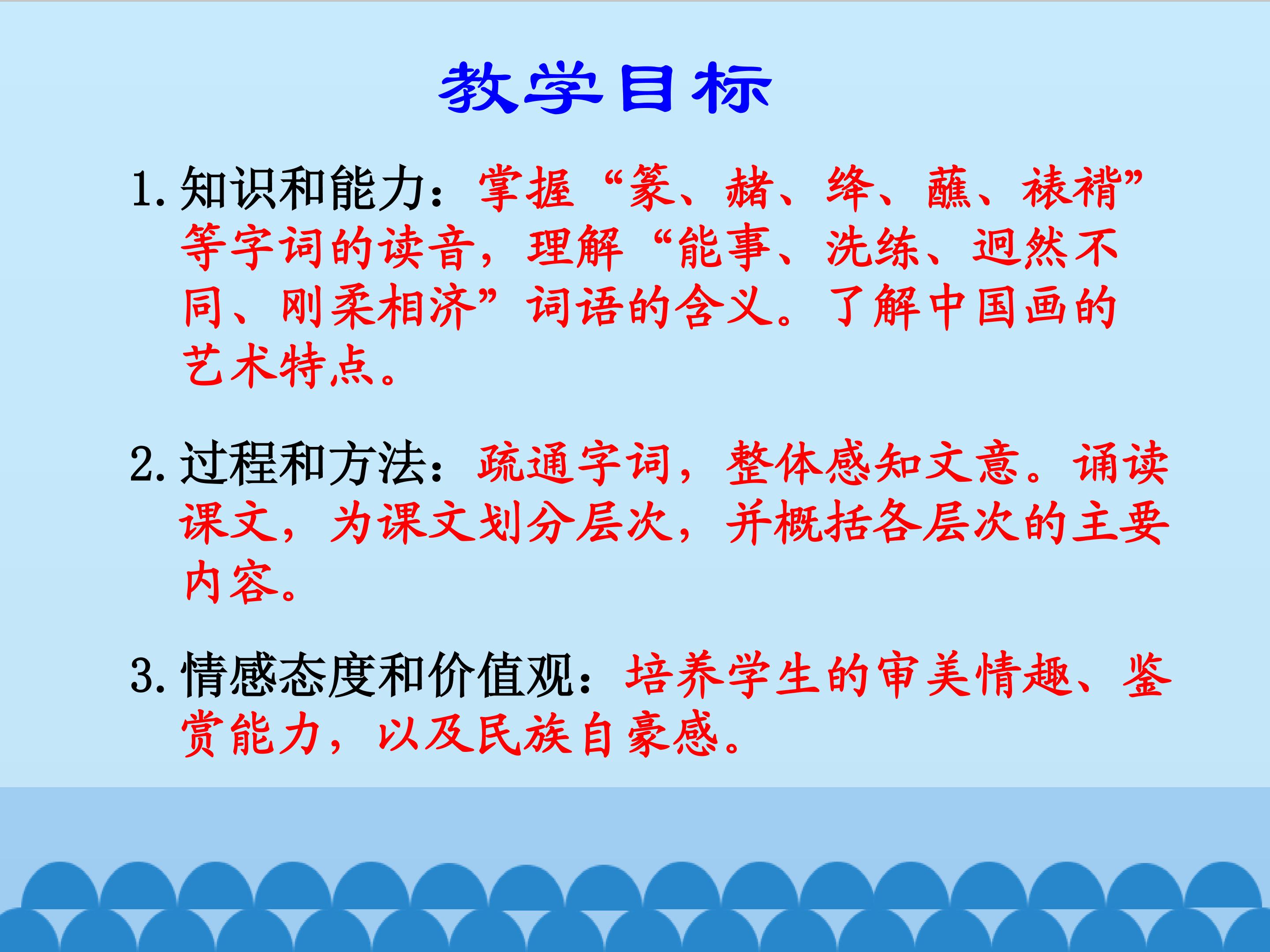 教学目标

1. 知识和能力：掌握“篆、赭、绛、蘸、裱褙”等字词的读音，理解“能事、洗练、迥然不同、刚柔相济”词语的含义。了解中国画的艺术特点。

2. 过程和方法：疏通字词，整体感知文意。诵读课文，为课文划分层次，并概括各层次的主要内容。

3. 情感态度和价值观：培养学生的审美情趣、鉴赏能力，以及民族自豪感。